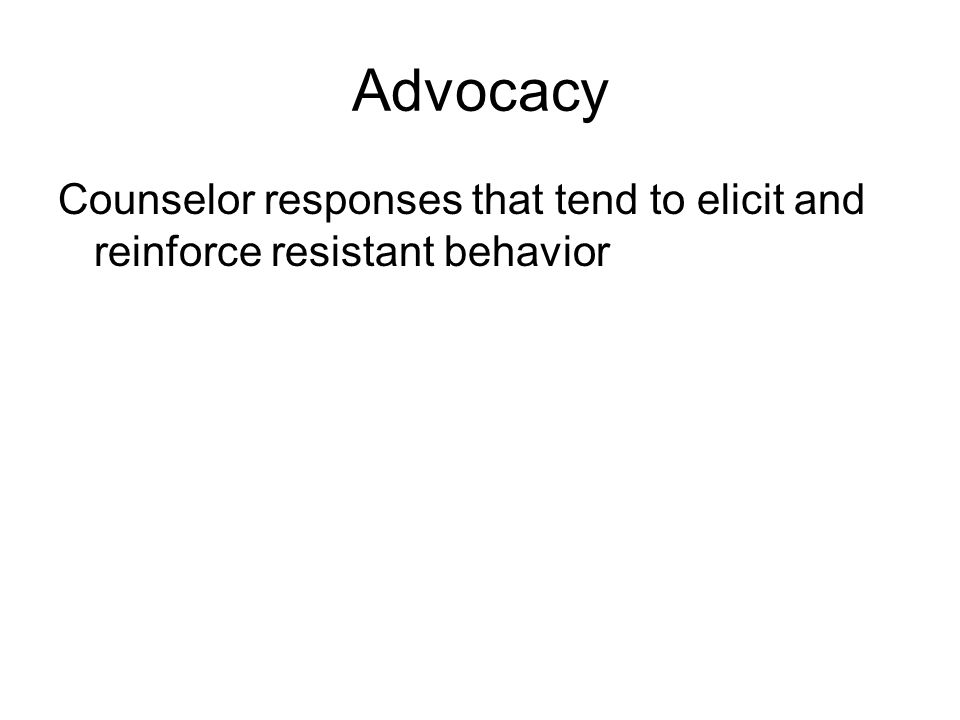 Advocacy

Counselor responses that tend to elicit and reinforce resistant behavior